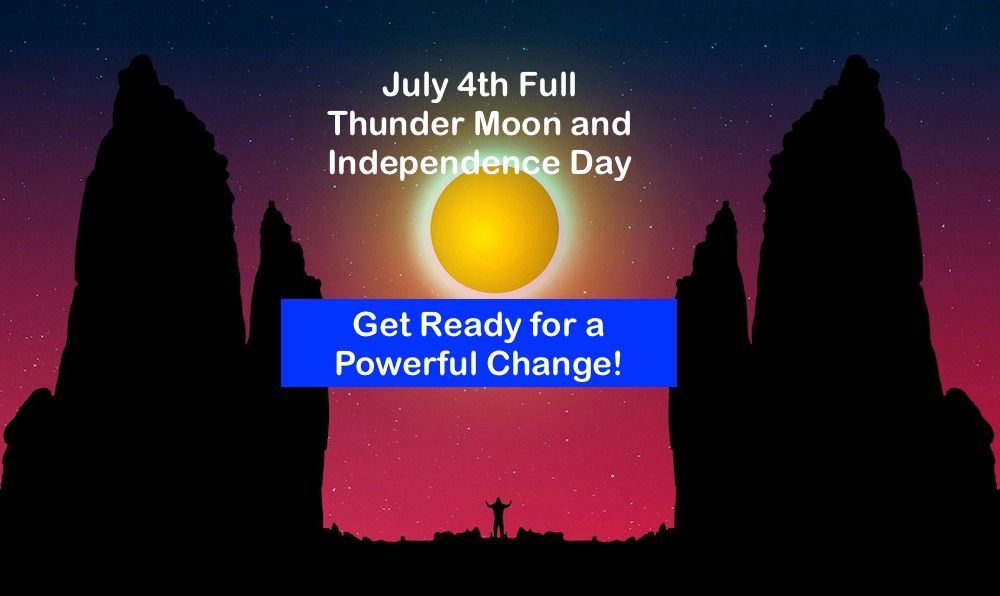 July 4th Full
Thunder Moon and
Independence Day

Get Ready for a
Powerful Change!